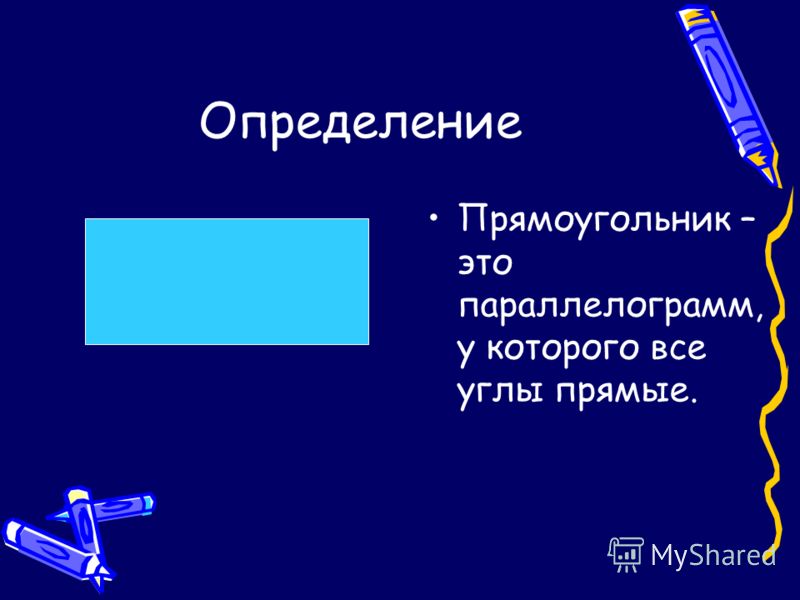 Определение

• Прямоугольник – это параллелограмм, у которого все углы прямые.

MyShared